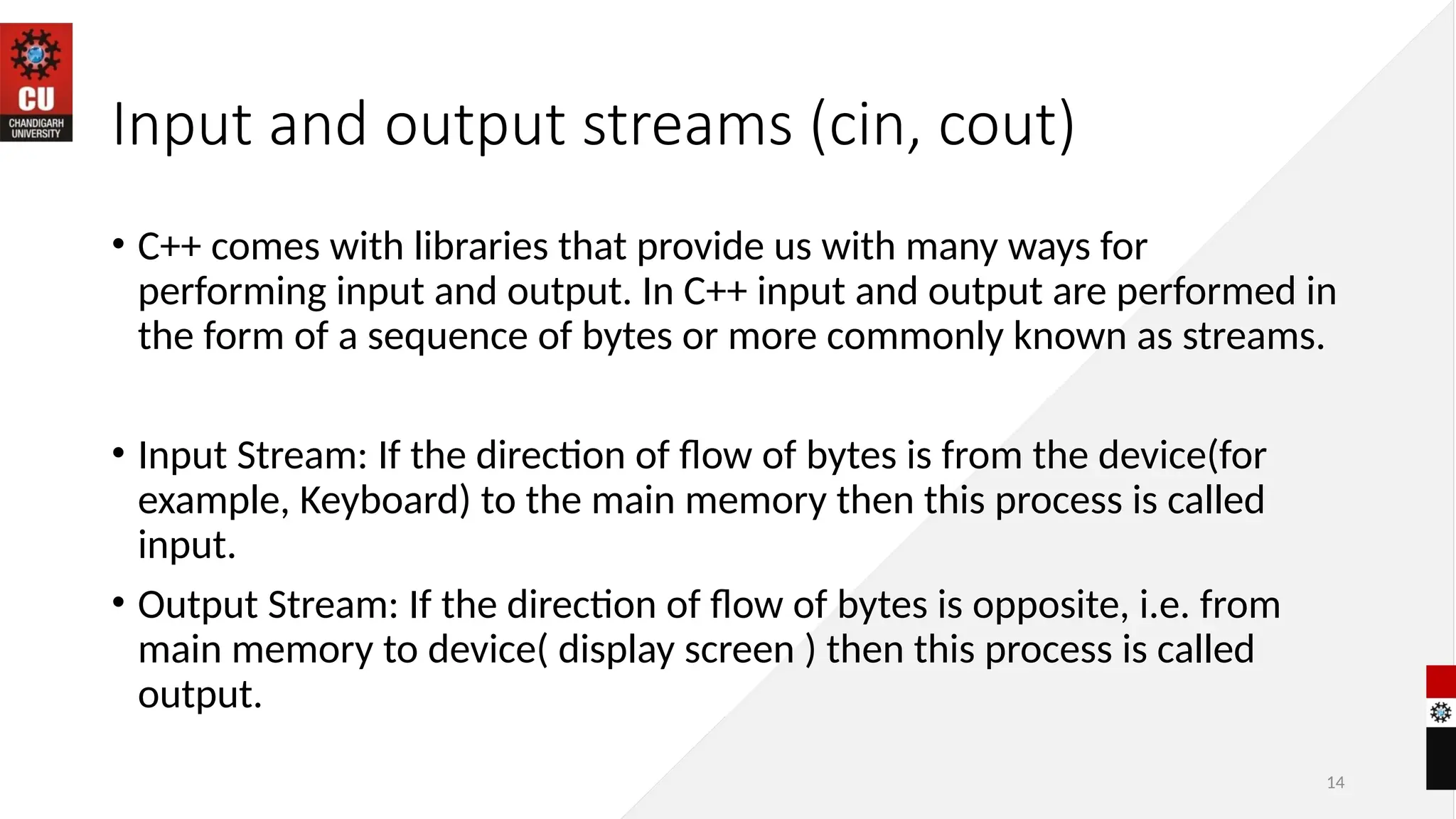 CU
CHANDIGARH UNIVERSITY

Input and output streams (cin, cout)

• C++ comes with libraries that provide us with many ways for performing input and output. In C++ input and output are performed in the form of a sequence of bytes or more commonly known as streams.

• Input Stream: If the direction of flow of bytes is from the device(for example, Keyboard) to the main memory then this process is called input.

• Output Stream: If the direction of flow of bytes is opposite, i.e. from main memory to device( display screen ) then this process is called output.

14